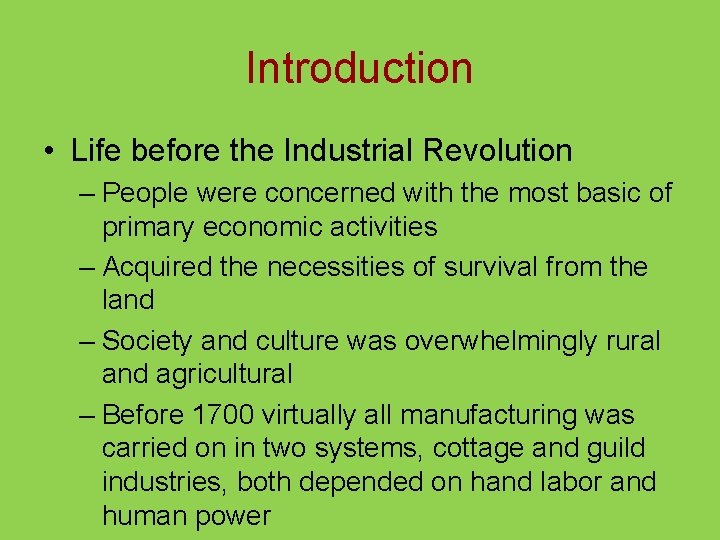 Introduction

• Life before the Industrial Revolution
– People were concerned with the most basic of primary economic activities
– Acquired the necessities of survival from the land
– Society and culture was overwhelmingly rural and agricultural
– Before 1700 virtually all manufacturing was carried on in two systems, cottage and guild industries, both depended on hand labor and human power